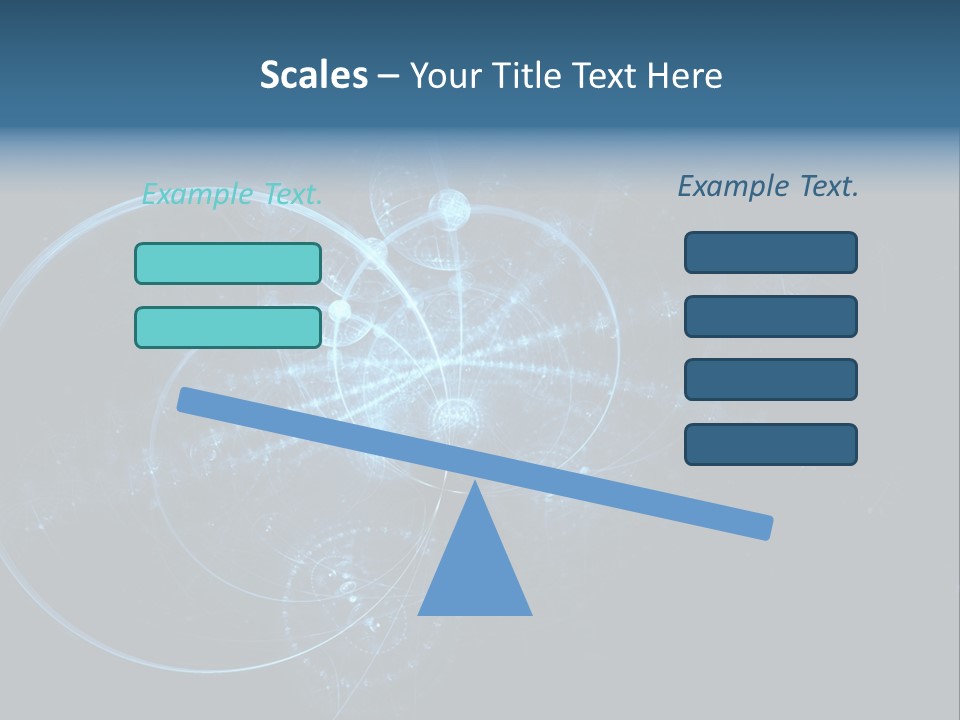 Scales – Your Title Text Here

Example Text.

Example Text.